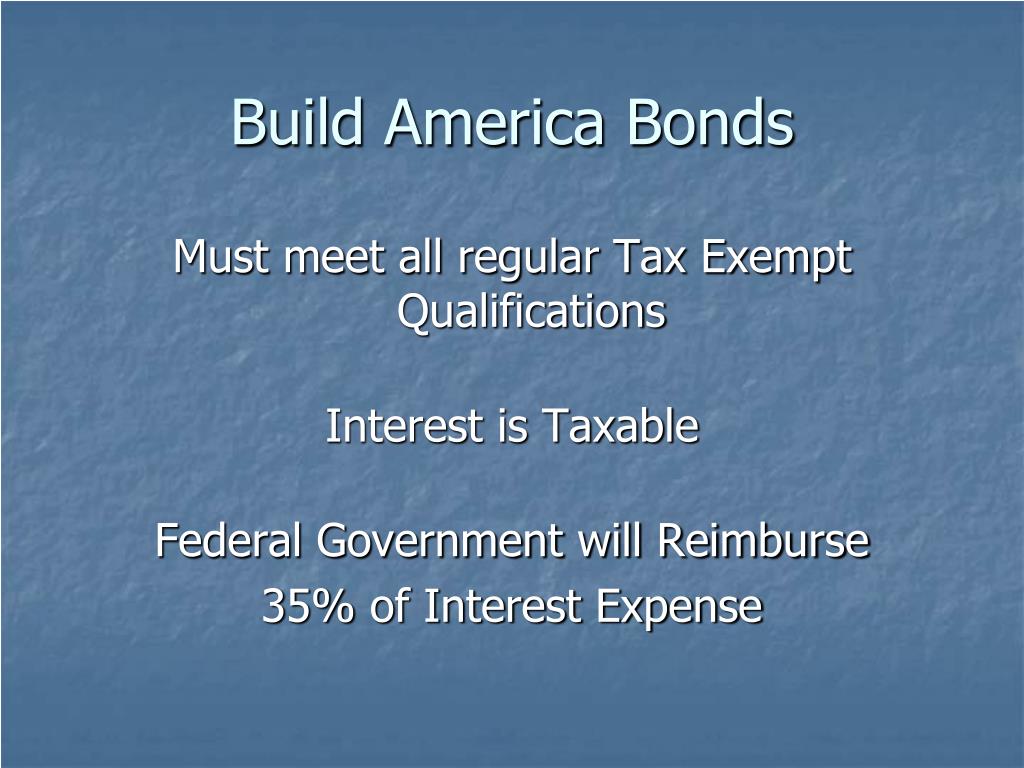 Build America Bonds

Must meet all regular Tax Exempt Qualifications

Interest is Taxable

Federal Government will Reimburse 35% of Interest Expense